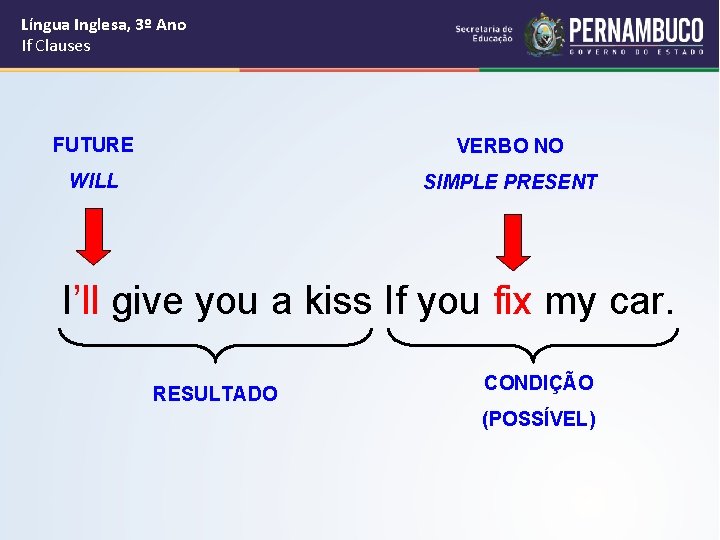 Língua Inglesa, 3º Ano
If Clauses

Secretaria de Educação

PERNAMBUCO
GOVERNO DO ESTADO

FUTURE
WILL

VERBO NO
SIMPLE PRESENT

I'll give you a kiss If you fix my car.

RESULTADO

CONDIÇÃO
(POSSÍVEL)